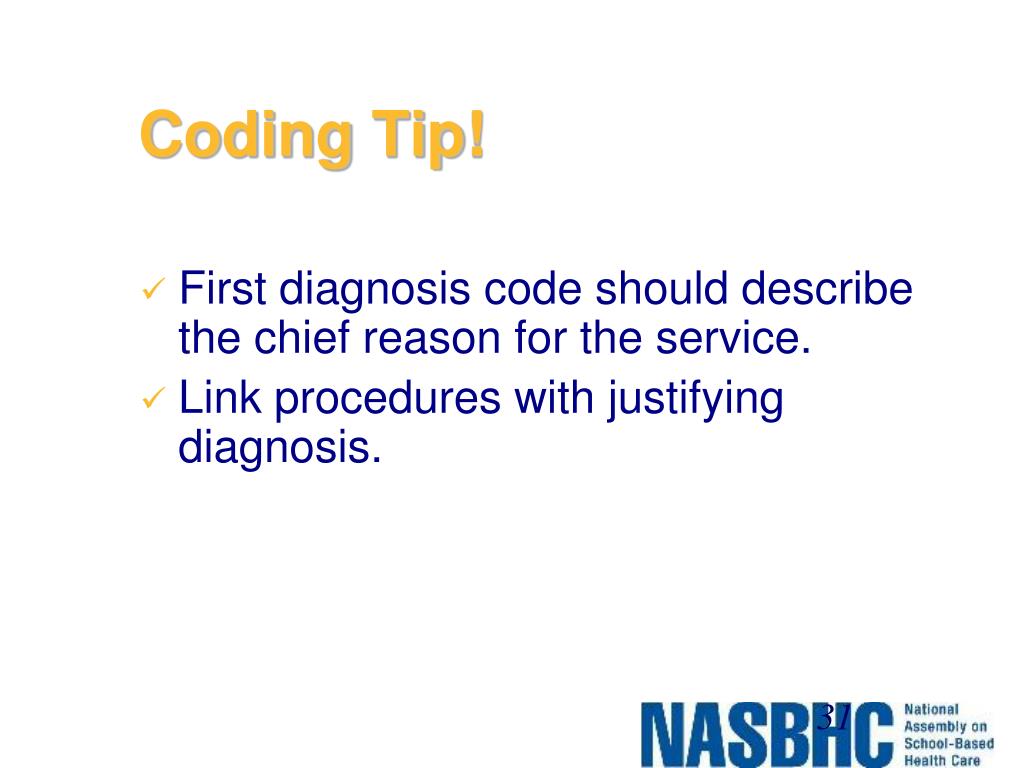 Coding Tip!

✓ First diagnosis code should describe the chief reason for the service.
✓ Link procedures with justifying diagnosis.

31

NASBHC National Assembly on School-Based Health Care